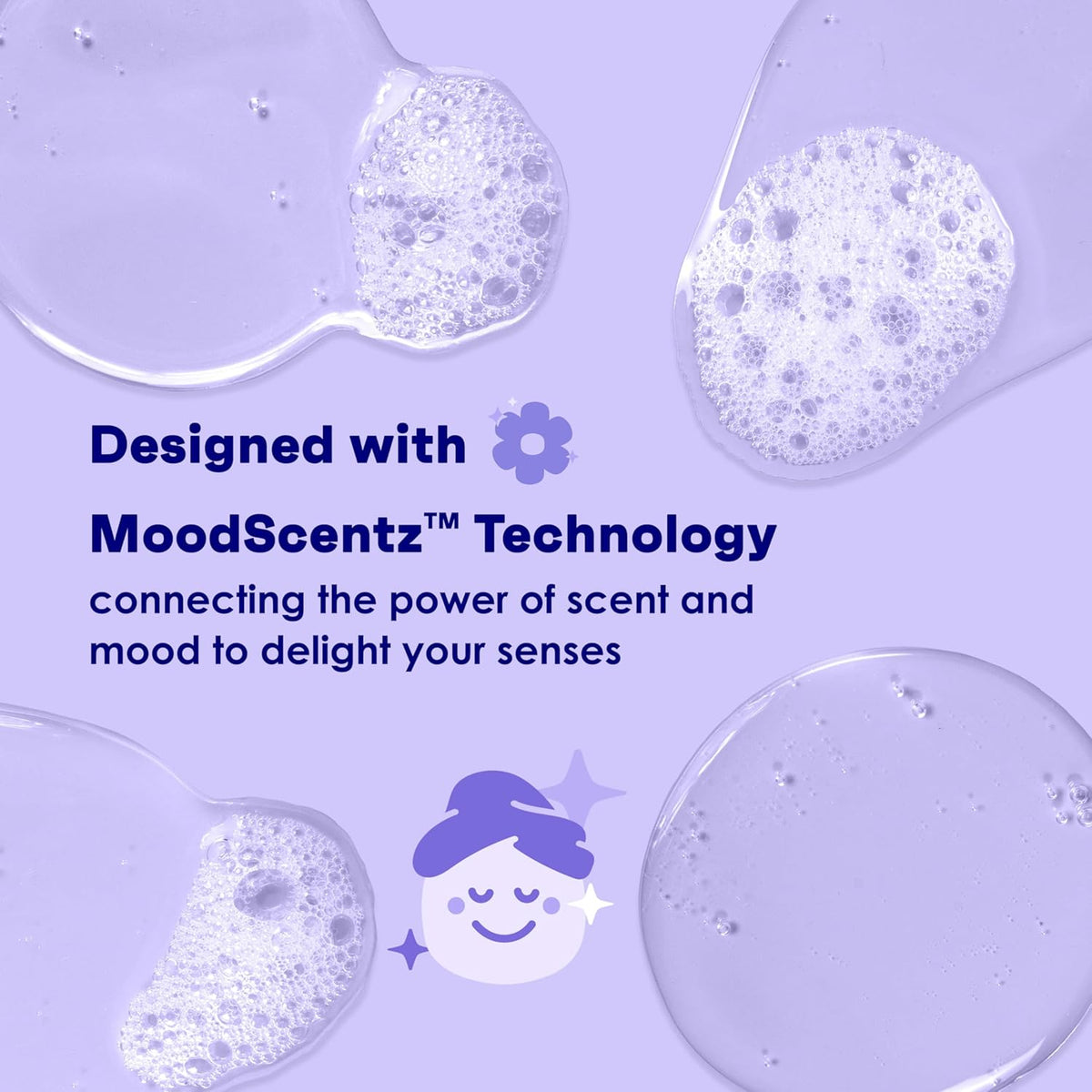 Designed with

MoodScentz™ Technology

connecting the power of scent and mood to delight your senses